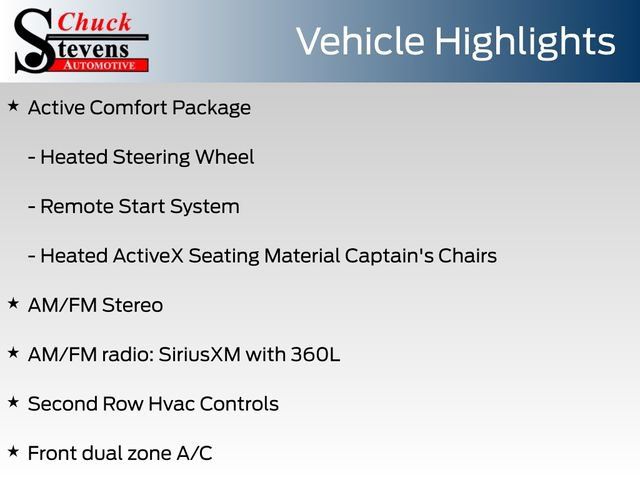 Chuck Stevens AUTOMOTIVE

Vehicle Highlights

★ Active Comfort Package

- Heated Steering Wheel

- Remote Start System

- Heated ActiveX Seating Material Captain's Chairs

★ AM/FM Stereo

★ AM/FM radio: SiriusXM with 360L

★ Second Row Hvac Controls

★ Front dual zone A/C